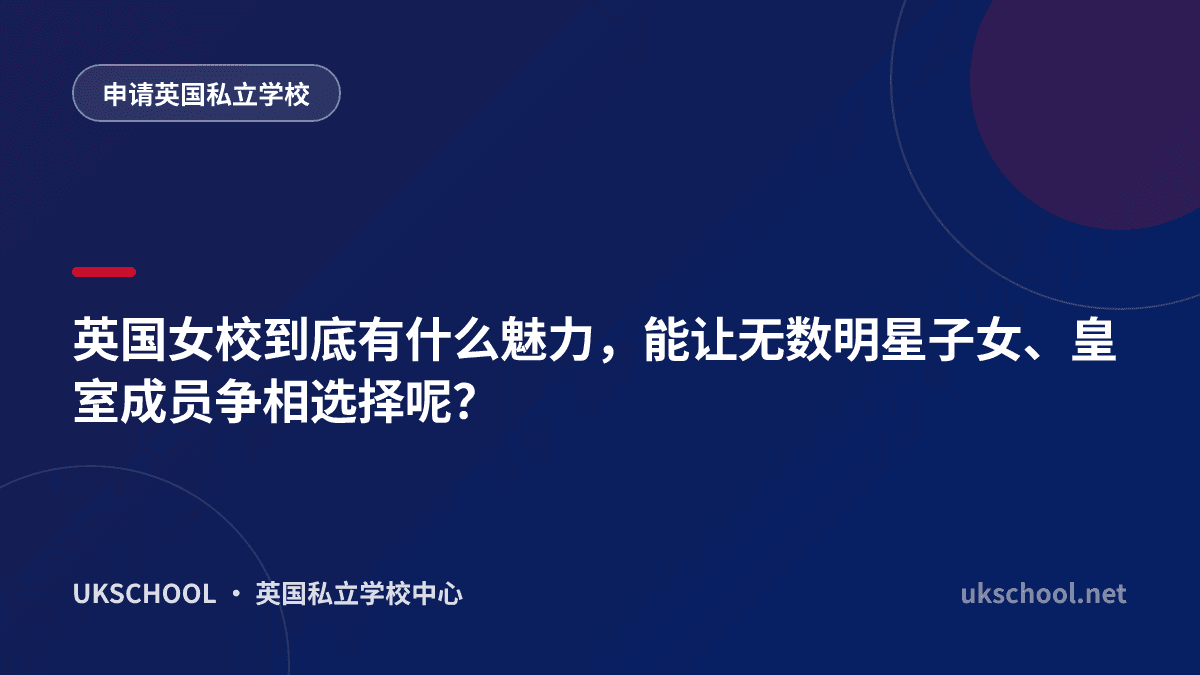 申请英国私立学校

英国女校到底有什么魅力，能让无数明星子女、皇室成员争相选择呢?

UKSCHOOL · 英国私立学校中心

ukschool.net